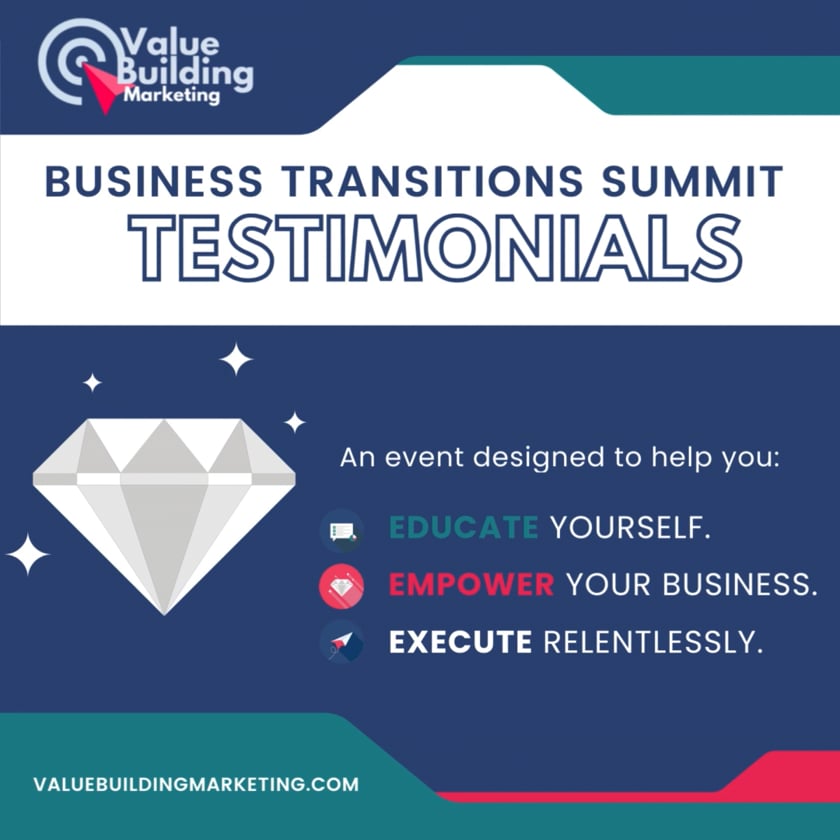 Value Building Marketing

BUSINESS TRANSITIONS SUMMIT
TESTIMONIALS

An event designed to help you:

EDUCATE YOURSELF.

EMPOWER YOUR BUSINESS.

EXECUTE RELENTLESSLY.

VALUEBUILDINGMARKETING.COM